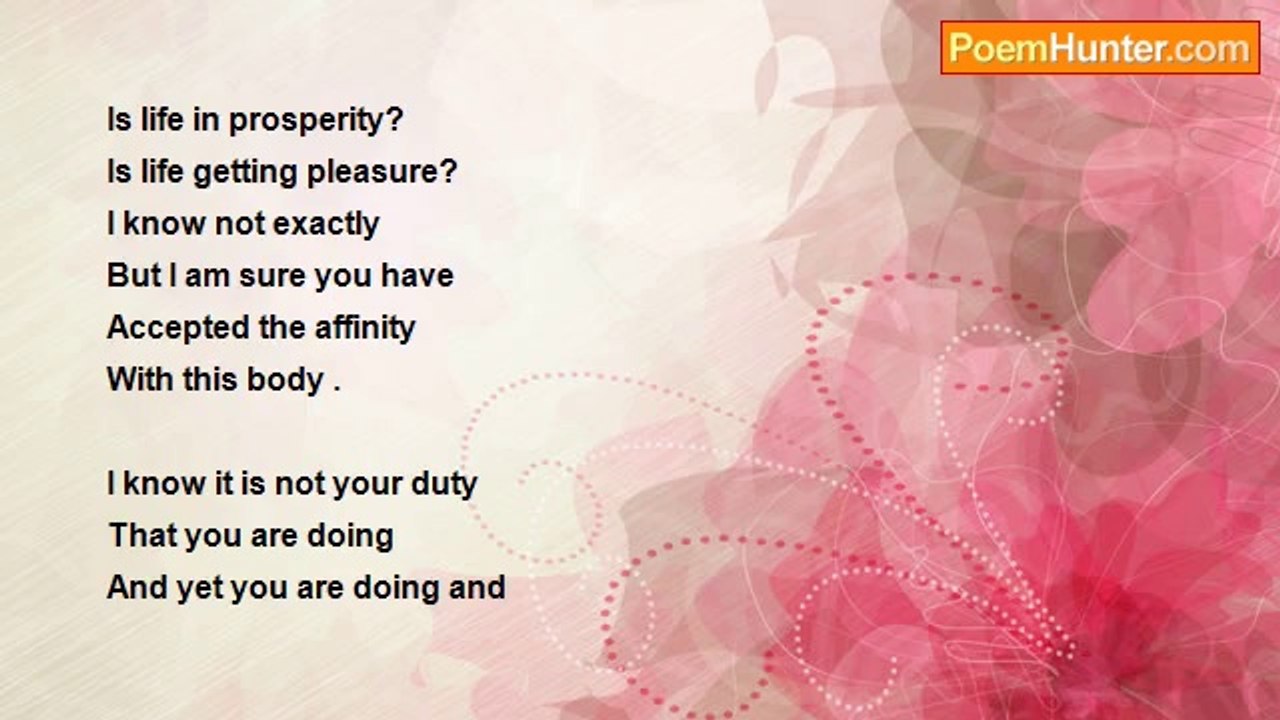 PoemHunter.com

Is life in prosperity?
Is life getting pleasure?
I know not exactly
But I am sure you have
Accepted the affinity
With this body .

I know it is not your duty
That you are doing
And yet you are doing and